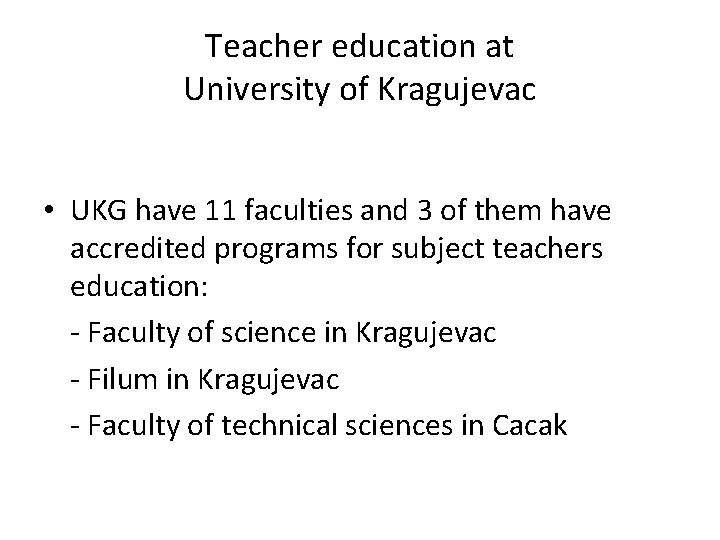 Teacher education at University of Kragujevac

• UKG have 11 faculties and 3 of them have accredited programs for subject teachers education:

- Faculty of science in Kragujevac

- Filum in Kragujevac

- Faculty of technical sciences in Cacak